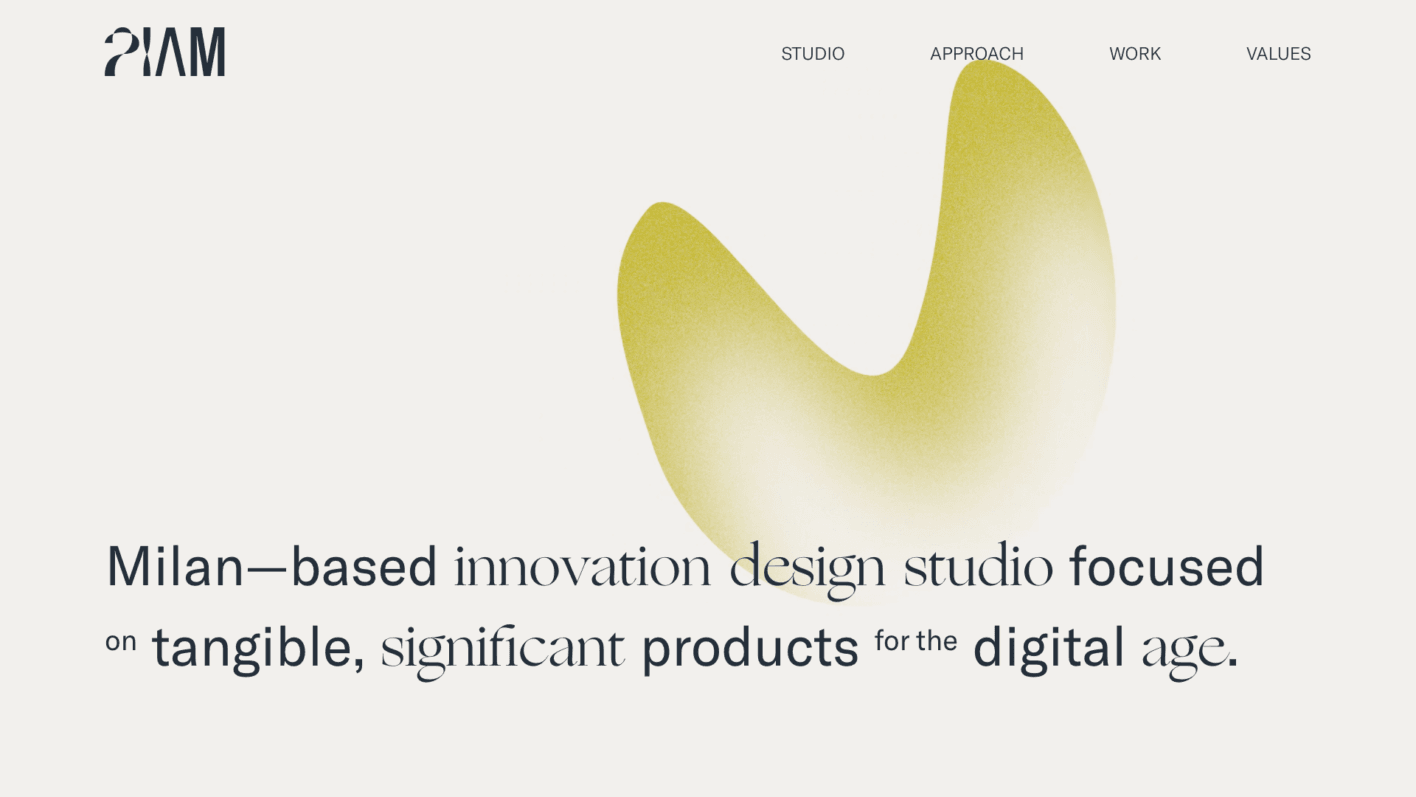 PIAM

STUDIO APPROACH WORK VALUES

Milan—based innovation design studio focused on tangible, significant products for the digital age.